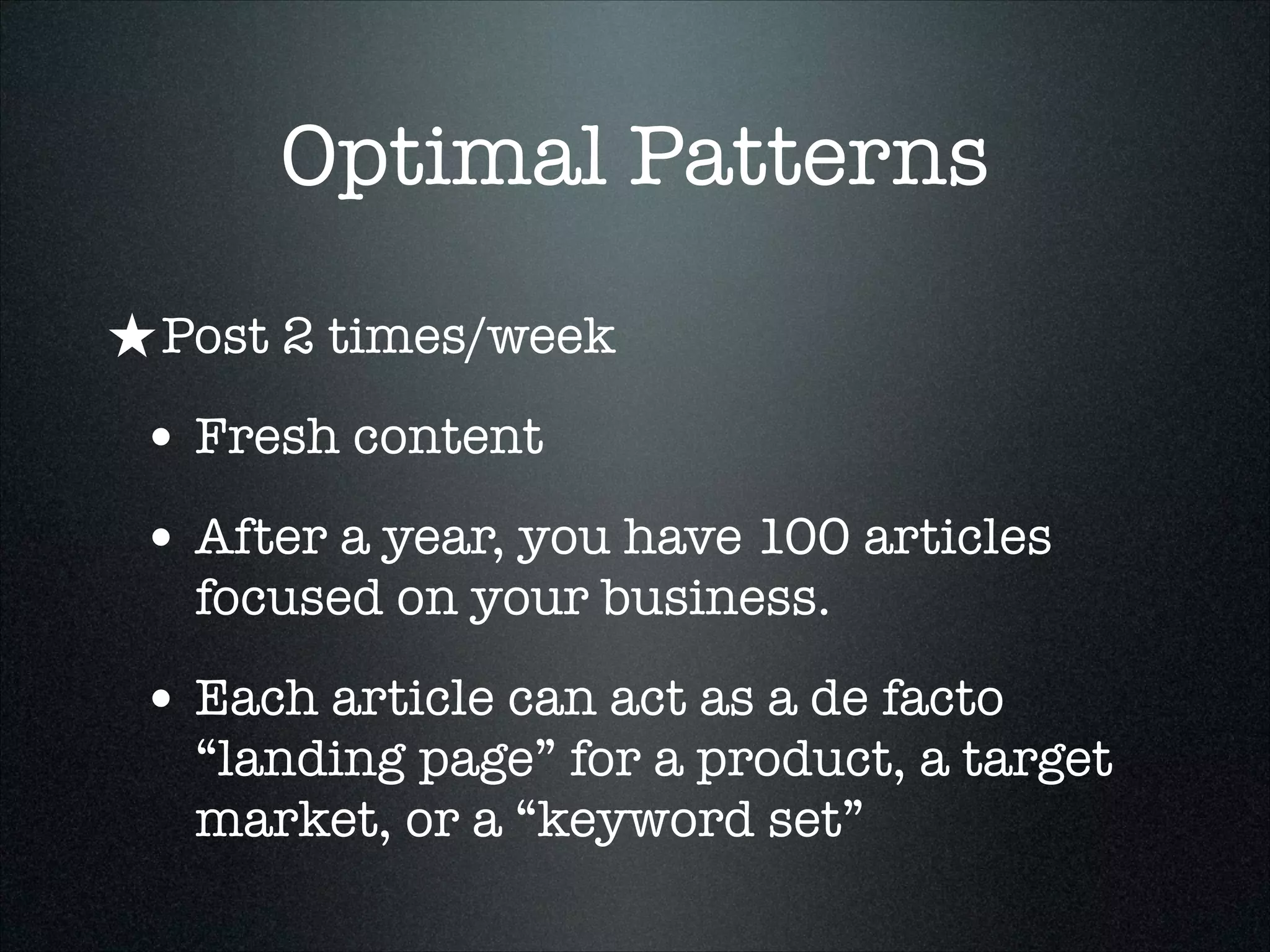 Optimal Patterns

★Post 2 times/week

• Fresh content

• After a year, you have 100 articles focused on your business.

• Each article can act as a de facto “landing page” for a product, a target market, or a “keyword set”